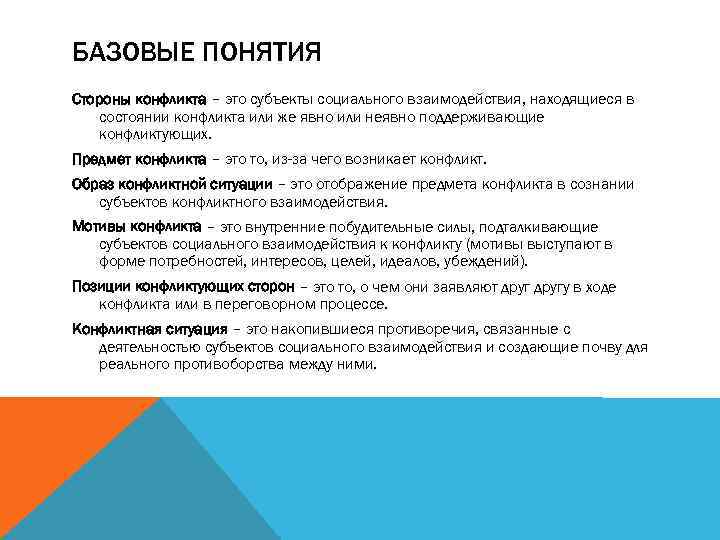 БАЗОВЫЕ ПОНЯТИЯ

Стороны конфликта – это субъекты социального взаимодействия, находящиеся в состоянии конфликта или же явно или неявно поддерживающие конфликтующих.

Предмет конфликта – это то, из-за чего возникает конфликт.

Образ конфликтной ситуации – это отображение предмета конфликта в сознании субъектов конфликтного взаимодействия.

Мотивы конфликта – это внутренние побудительные силы, подталкивающие субъектов социального взаимодействия к конфликту (мотивы выступают в форме потребностей, интересов, целей, идеалов, убеждений).

Позиции конфликтующих сторон – это то, о чем они заявляют друг другу в ходе конфликта или в переговорном процессе.

Конфликтная ситуация – это накопившиеся противоречия, связанные с деятельностью субъектов социального взаимодействия и создающие почву для реального противоборства между ними.